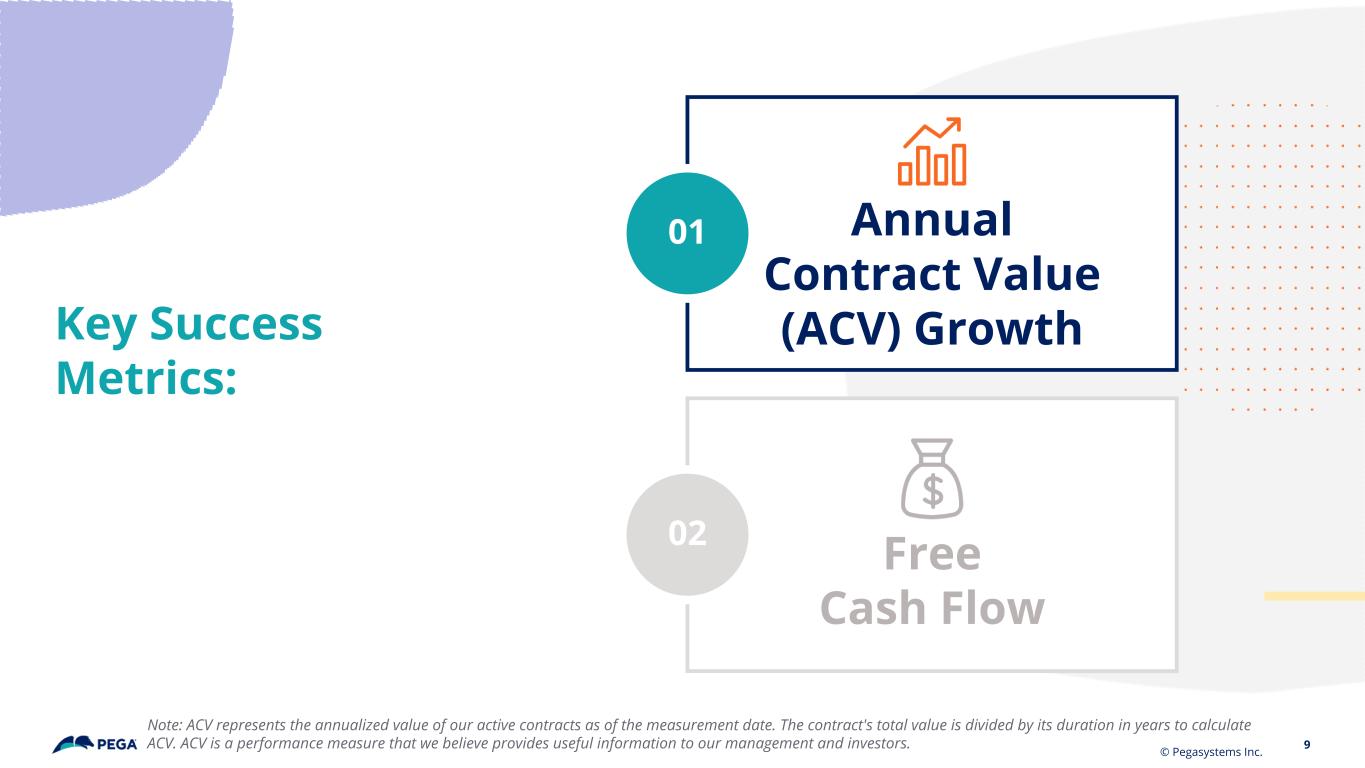 Key Success Metrics:

01

Annual Contract Value (ACV) Growth

02

$

Free Cash Flow

Note: ACV represents the annualized value of our active contracts as of the measurement date. The contract's total value is divided by its duration in years to calculate ACV. ACV is a performance measure that we believe provides useful information to our management and investors.

PEGA

© Pegasystems Inc.

9